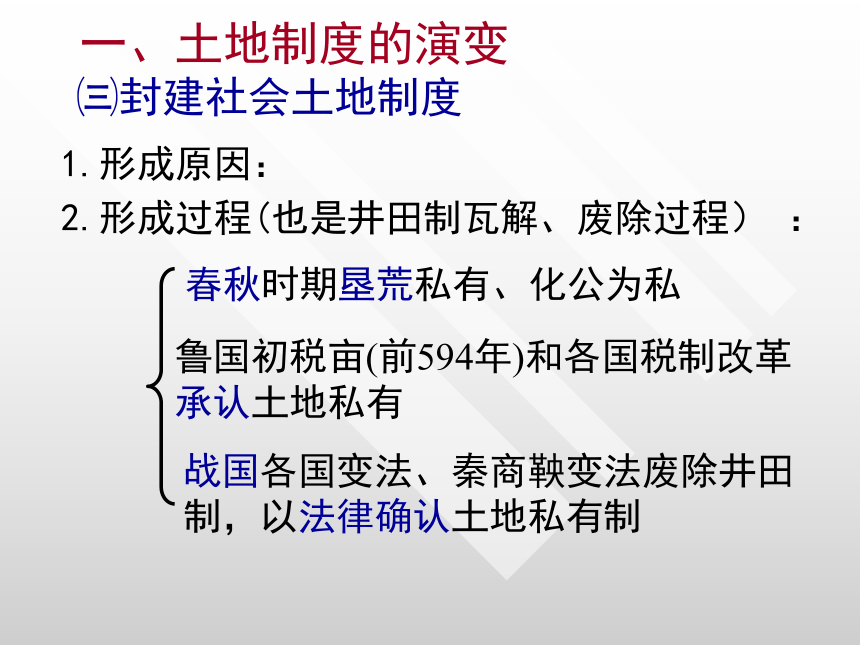 一、土地制度的演变
㈢封建社会土地制度

1. 形成原因：
2. 形成过程（也是井田制瓦解、废除过程）：

春秋时期垦荒私有、化公为私

鲁国初税亩(前594年)和各国税制改革承认土地私有

战国各国变法、秦商鞅变法废除井田制，以法律确认土地私有制